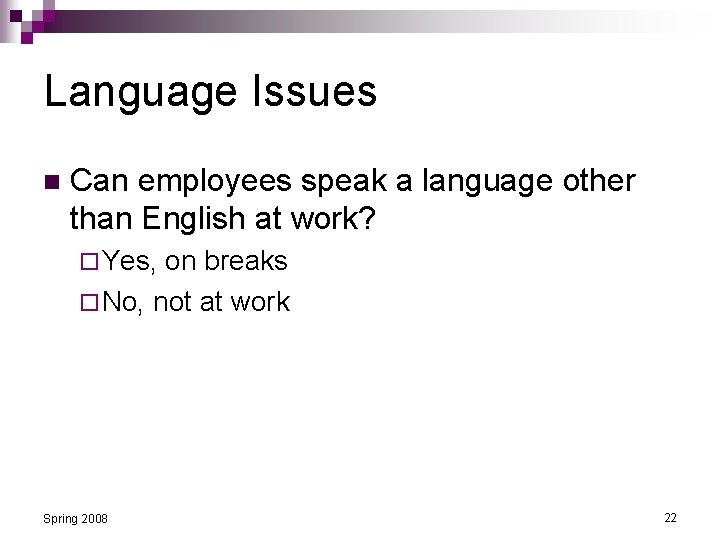 Language Issues

■ Can employees speak a language other than English at work?

□ Yes, on breaks

□ No, not at work

Spring 2008

22